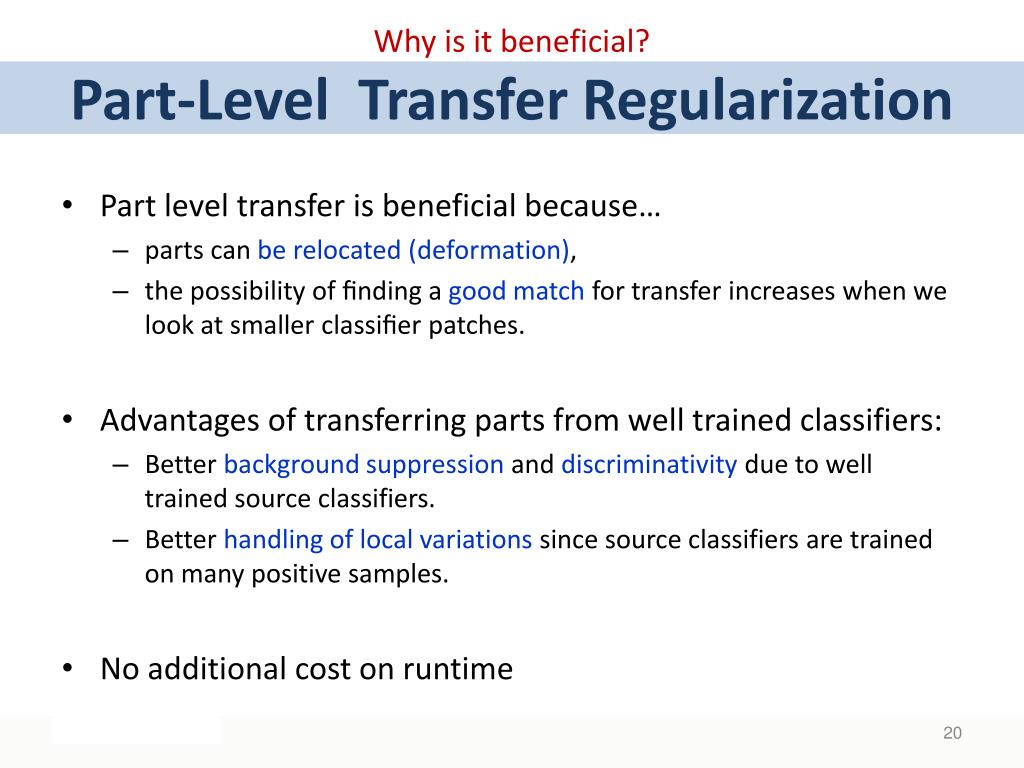 Why is it beneficial?

Part-Level Transfer Regularization

• Part level transfer is beneficial because…
  – parts can be relocated (deformation),
  – the possibility of finding a good match for transfer increases when we look at smaller classifier patches.

• Advantages of transferring parts from well trained classifiers:
  – Better background suppression and discriminativity due to well trained source classifiers.
  – Better handling of local variations since source classifiers are trained on many positive samples.

• No additional cost on runtime

20